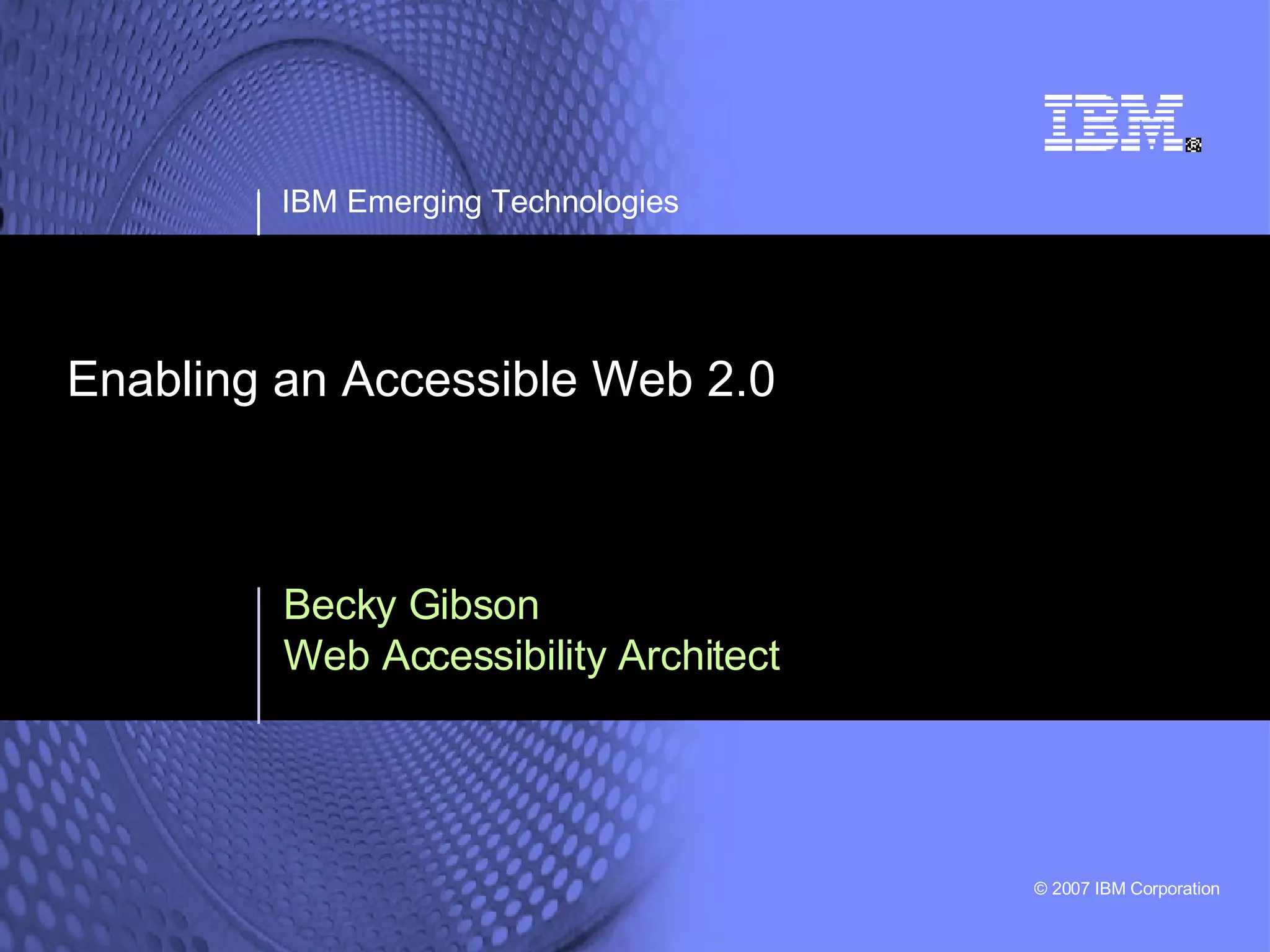 IBM

IBM Emerging Technologies

Enabling an Accessible Web 2.0

Becky Gibson
Web Accessibility Architect

© 2007 IBM Corporation